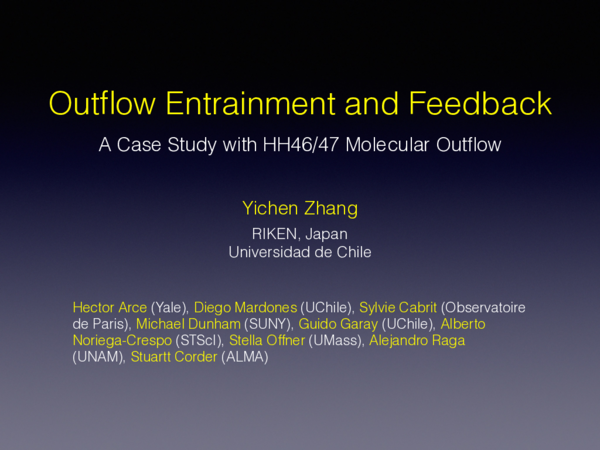 Outflow Entrainment and Feedback

A Case Study with HH46/47 Molecular Outflow

Yichen Zhang

RIKEN, Japan
Universidad de Chile

Hector Arce (Yale), Diego Mardones (UChile), Sylvie Cabrit (Observatoire de Paris), Michael Dunham (SUNY), Guido Garay (UChile), Alberto Noriega-Crespo (STScI), Stella Offner (UMass), Alejandro Raga (UNAM), Stuartt Corder (ALMA)